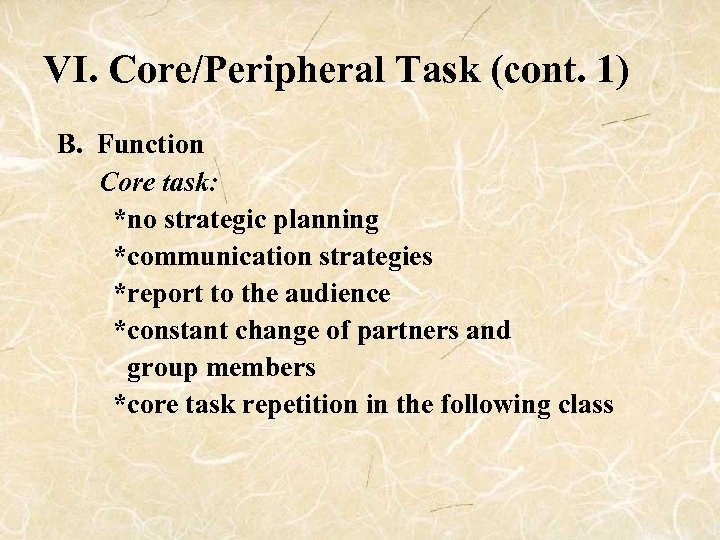 VI. Core/Peripheral Task (cont. 1)

B. Function

Core task:

*no strategic planning

*communication strategies

*report to the audience

*constant change of partners and group members

*core task repetition in the following class